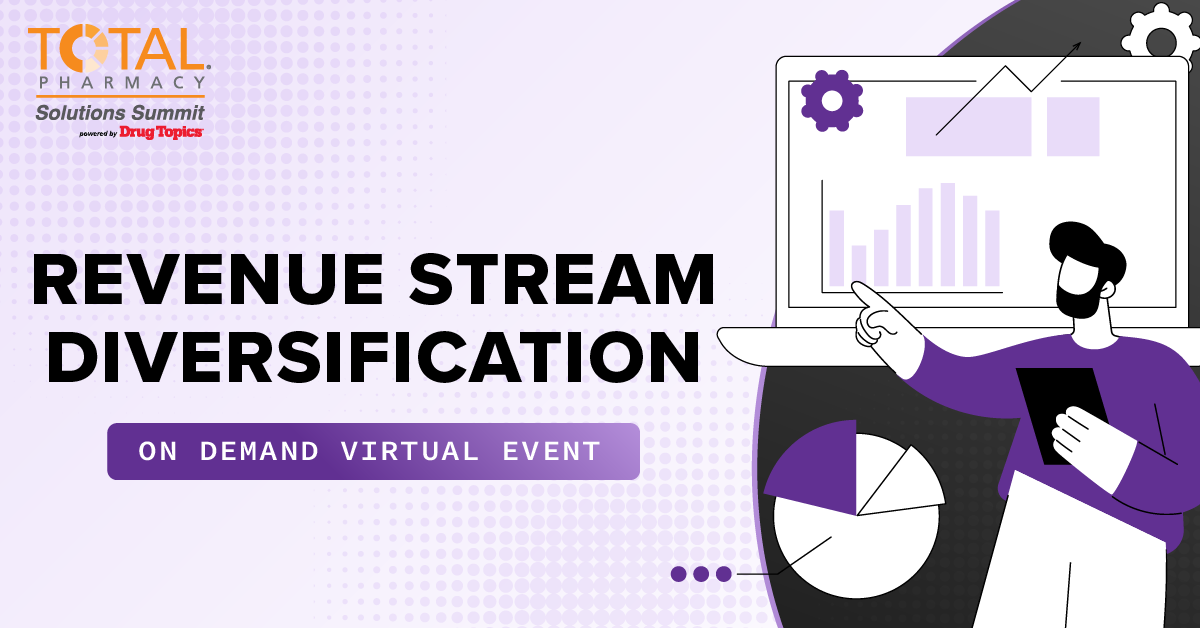 TOTAL
PHARMACY
Solutions Summit
powered by Drug Topics

REVENUE STREAM DIVERSIFICATION

ON DEMAND VIRTUAL EVENT